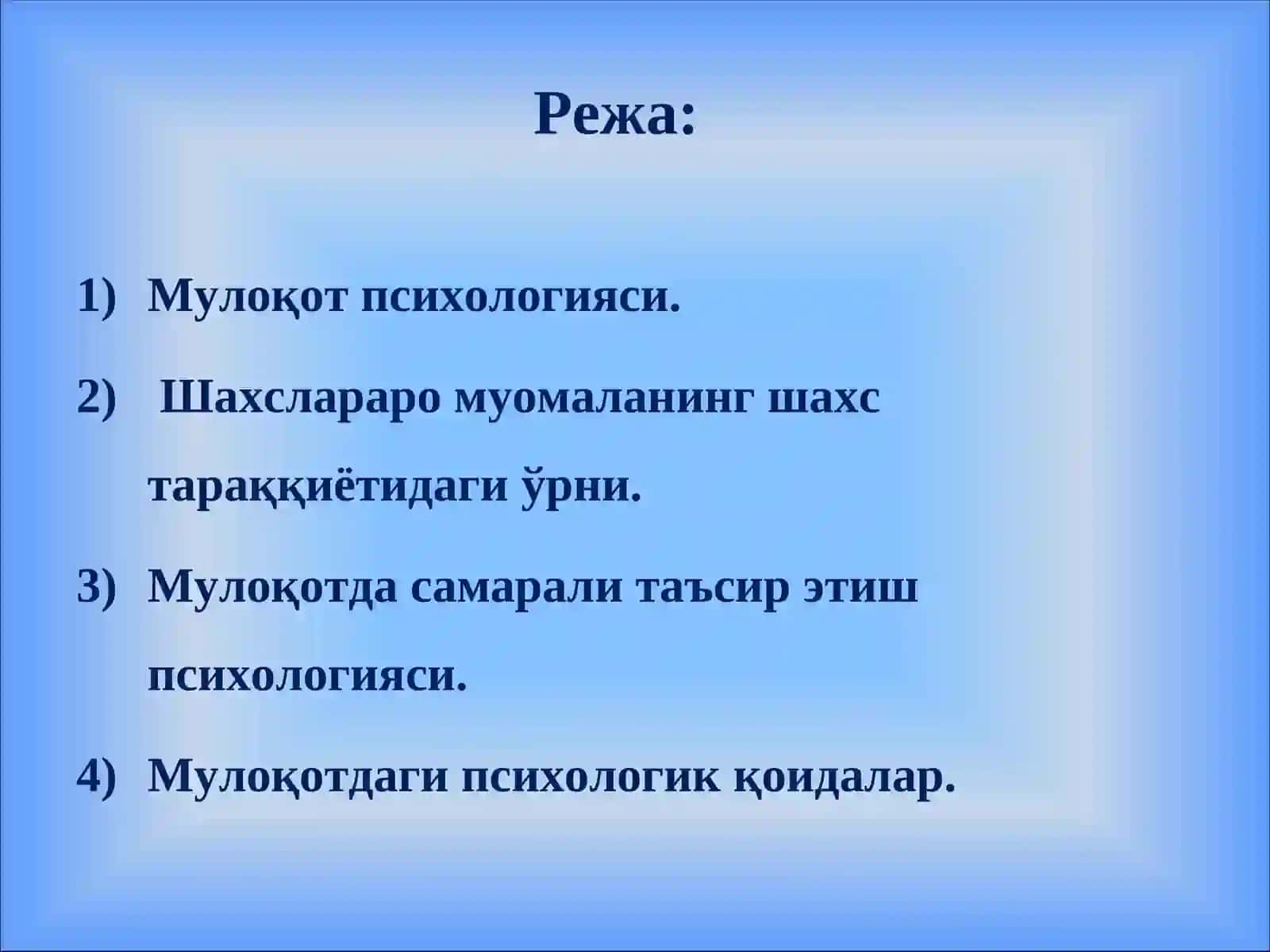 Режа:

1) Мулоқот психологияси.

2) Шахслараро муомаланинг шахс тараққиётидаги ўрни.

3) Мулоқотда самарали таъсир этиш психологияси.

4) Мулоқотдаги психологик қоидалар.